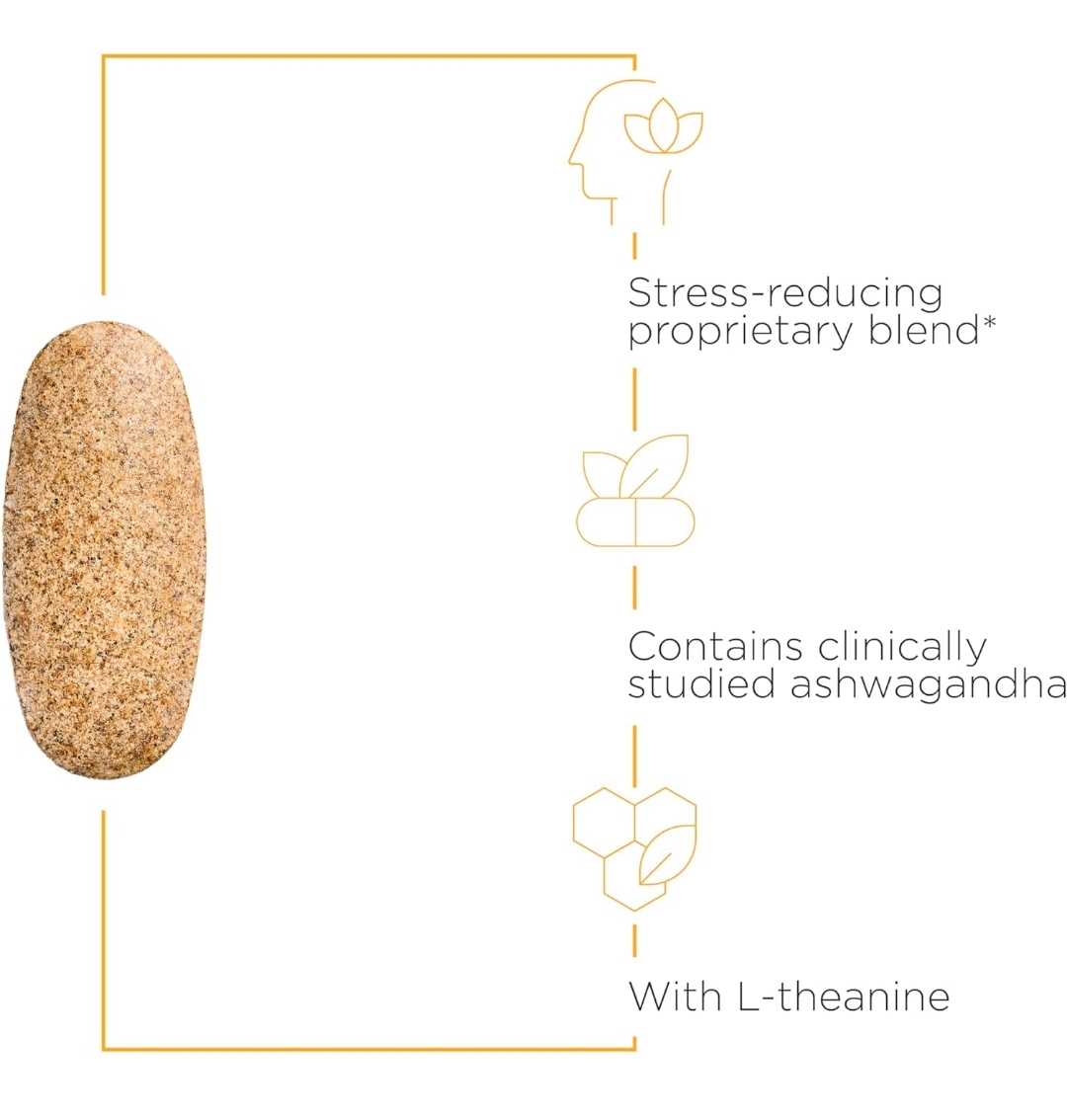 Stress-reducing proprietary blend*

Contains clinically studied ashwagandha

With L-theanine